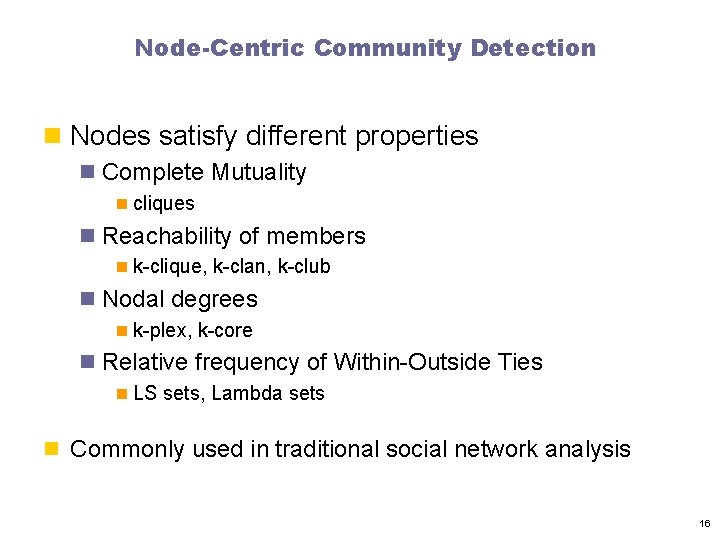 Node-Centric Community Detection

Nodes satisfy different properties

Complete Mutuality

cliques

Reachability of members

k-clique, k-clan, k-club

Nodal degrees

k-plex, k-core

Relative frequency of Within-Outside Ties

LS sets, Lambda sets

Commonly used in traditional social network analysis

16